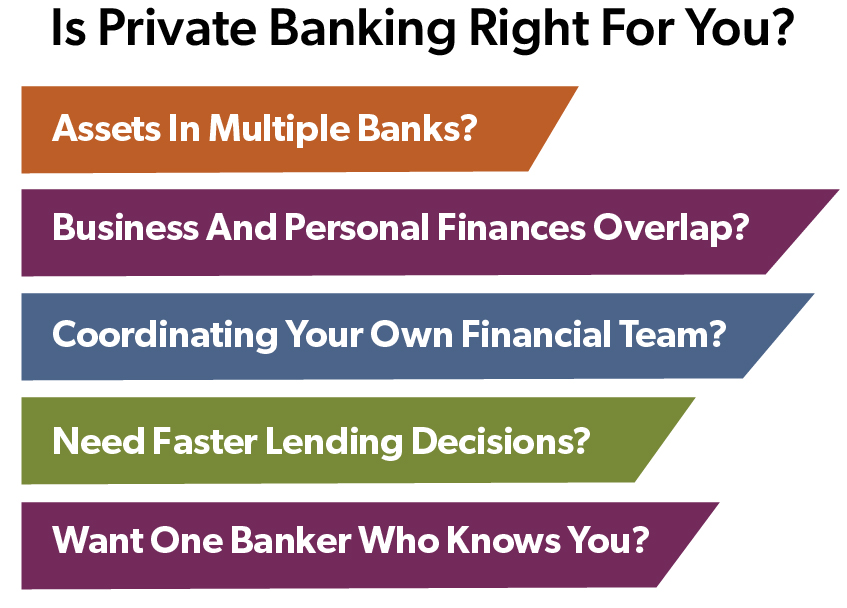 Is Private Banking Right For You?

Assets In Multiple Banks?

Business And Personal Finances Overlap?

Coordinating Your Own Financial Team?

Need Faster Lending Decisions?

Want One Banker Who Knows You?